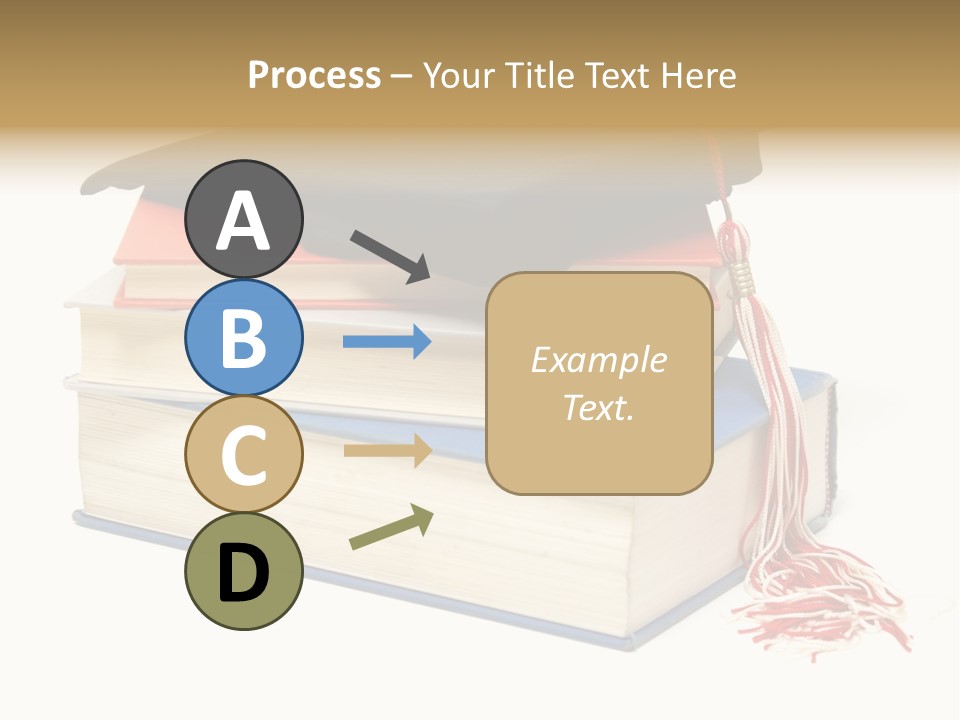 Process – Your Title Text Here

A

B

C

D

Example Text.